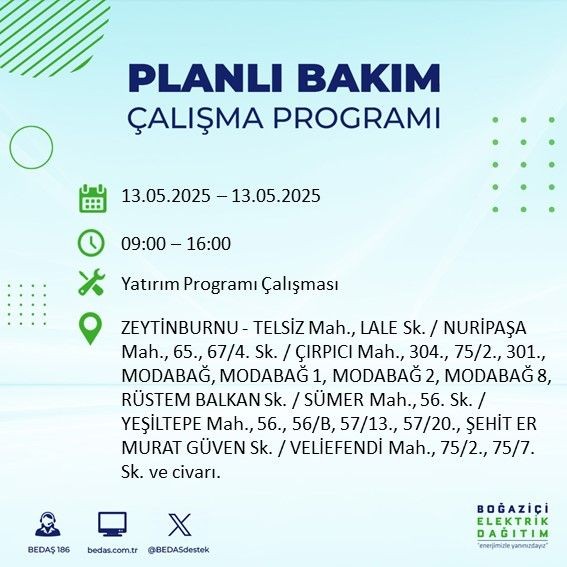 PLANLI BAKIM
ÇALIŞMA PROGRAMI

13.05.2025 – 13.05.2025

09:00 – 16:00

Yatırım Programı Çalışması

ZEYTİNBURNU - TELSİZ Mah., LALE Sk. / NURİPAŞA Mah., 65., 67/4. Sk. / ÇIRPICI Mah., 304., 75/2., 301., MODABAĞ, MODABAĞ 1, MODABAĞ 2, MODABAĞ 8, RÜSTEM BALKAN Sk. / SÜMER Mah., 56. Sk. / YEŞİLTEPE Mah., 56., 56/B, 57/13., 57/20., ŞEHİT ER MURAT GÜVEN Sk. / VELİEFENDİ Mah., 75/2., 75/7. Sk. ve civarı.

BEDAŞ 186

bedas.com.tr

@BEDASdestek

BOĞAZİÇİ
ELEKTRİK
DAĞITIM
"enerjimizle yanınızdayız"